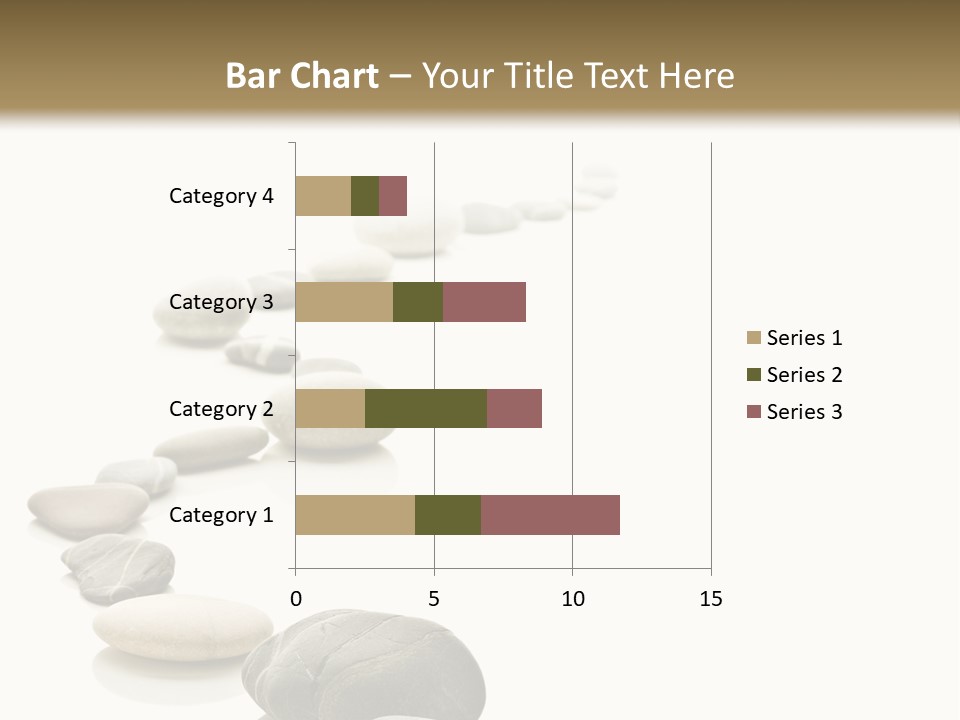 Bar Chart – Your Title Text Here

Category 4
Category 3
Category 2
Category 1

0
5
10
15

Series 1
Series 2
Series 3